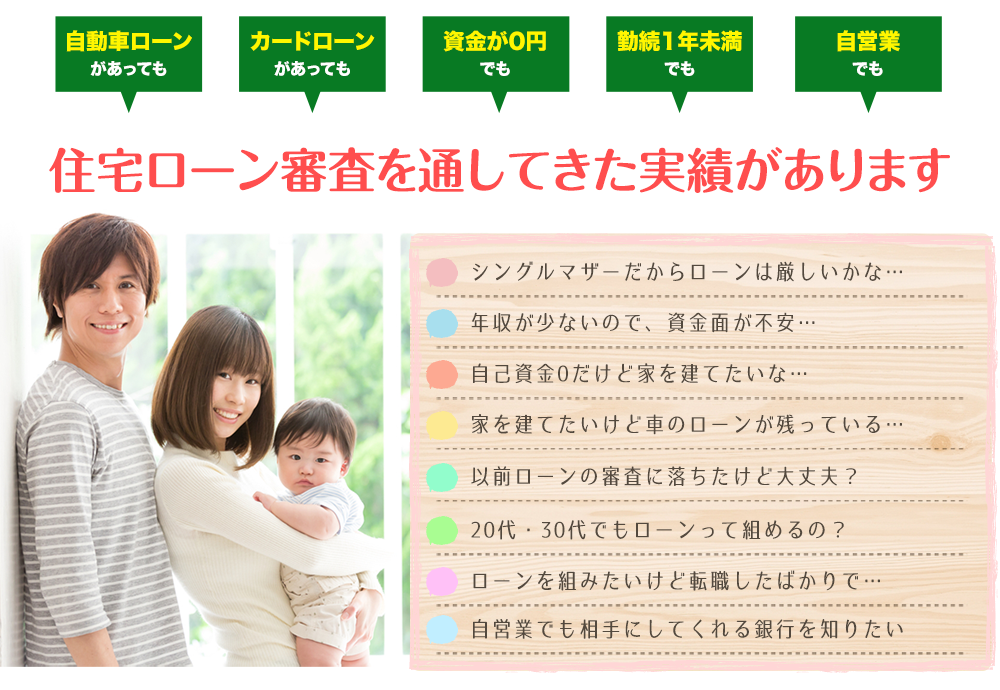 自動車ローン
があっても

カードローン
があっても

資金が0円
でも

勤続1年未満
でも

自営業
でも

住宅ローン審査を通してきた実績があります

シングルマザーだからローンは厳しいかな…

年収が少ないので、資金面が不安…

自己資金0だけど家を建てたいな…

家を建てたいけど車のローンが残っている…

以前ローンの審査に落ちたけど大丈夫？

20代・30代でもローンって組めるの？

ローンを組みたいけど転職したばかりで…

自営業でも相手にしてくれる銀行を知りたい